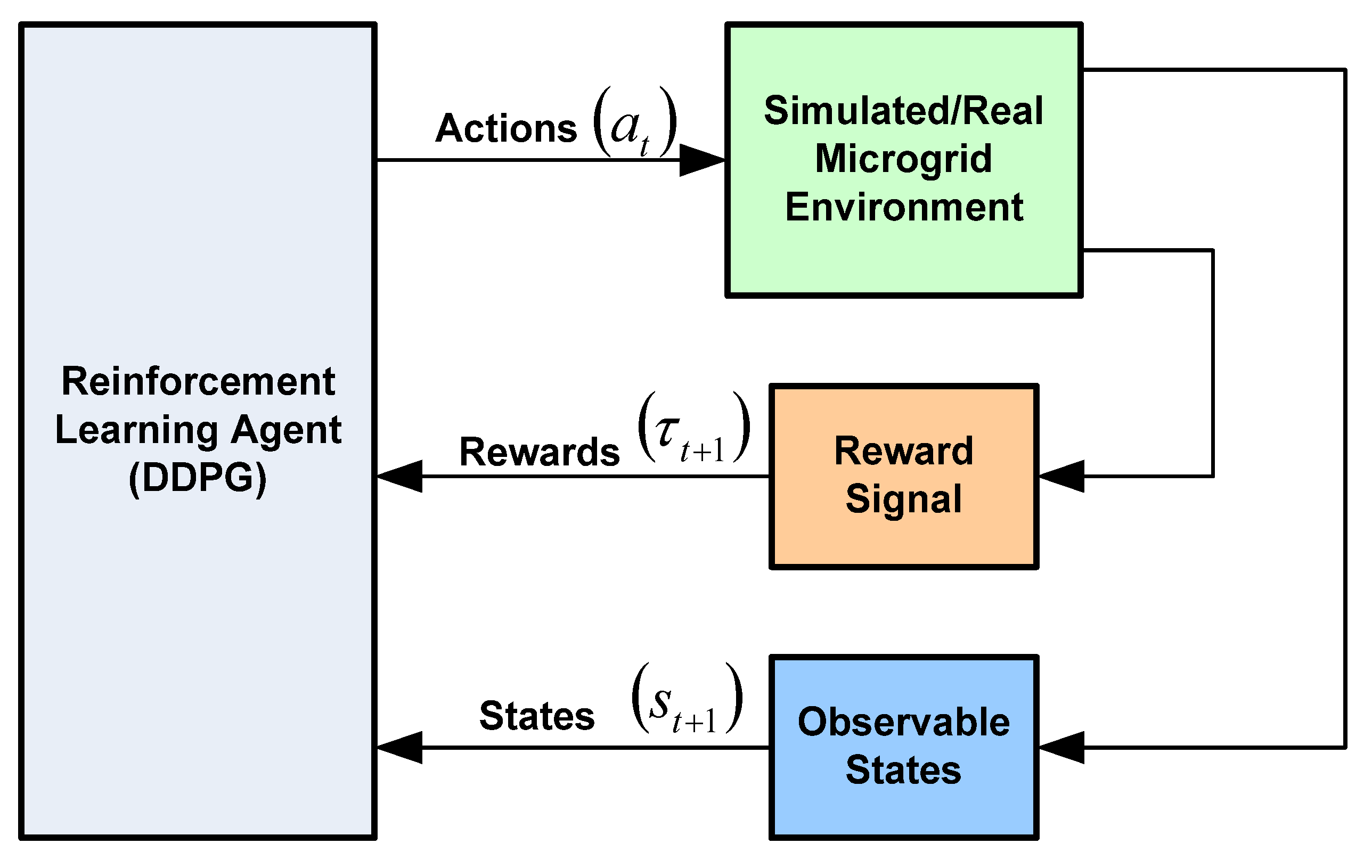 Reinforcement Learning Agent (DDPG)

Actions $(a_t)$

Simulated/Real Microgrid Environment

Rewards $(\tau_{t+1})$

Reward Signal

States $(s_{t+1})$

Observable States